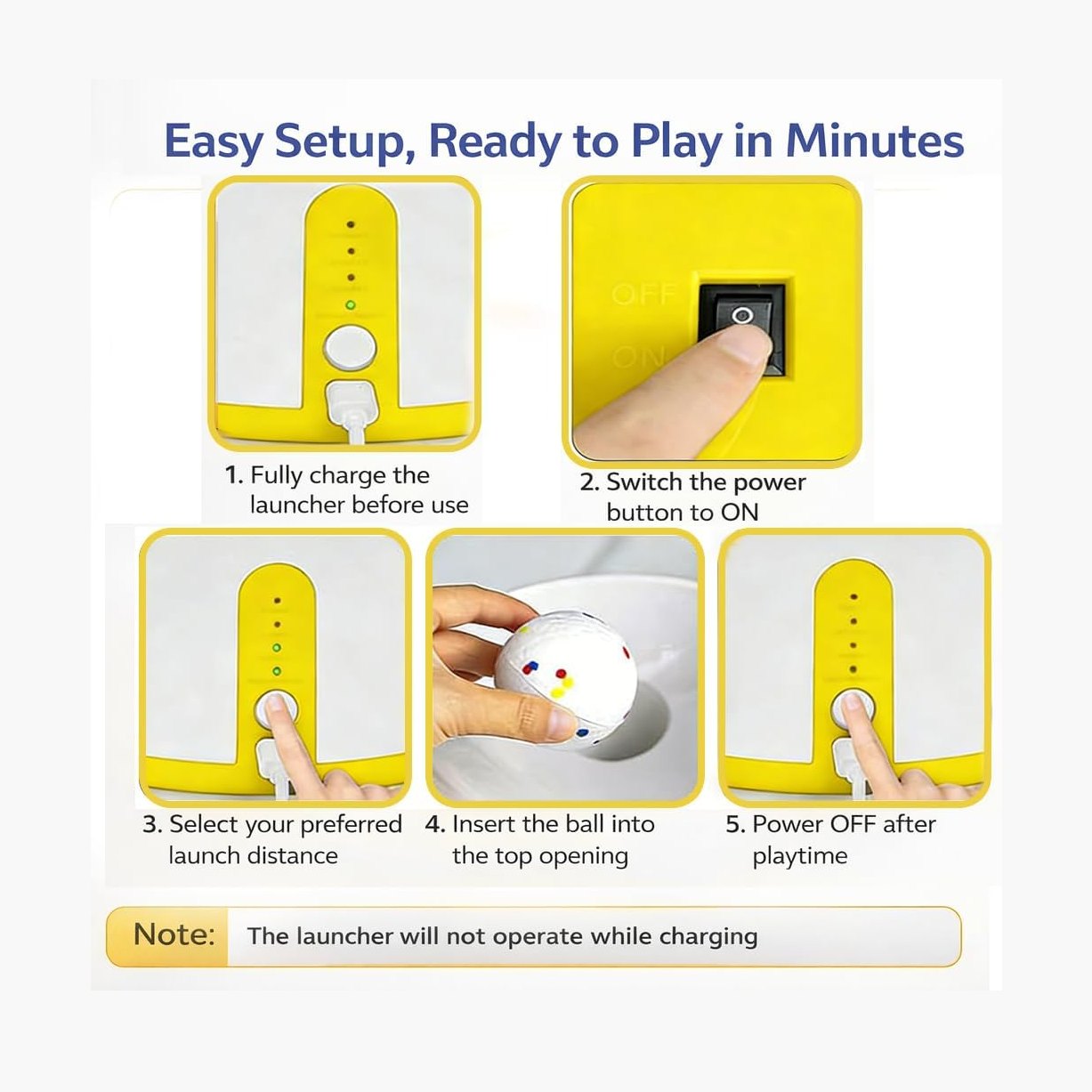 Easy Setup, Ready to Play in Minutes

OFF
ON

1. Fully charge the launcher before use

2. Switch the power button to ON

3. Select your preferred launch distance

4. Insert the ball into the top opening

5. Power OFF after playtime

Note: The launcher will not operate while charging